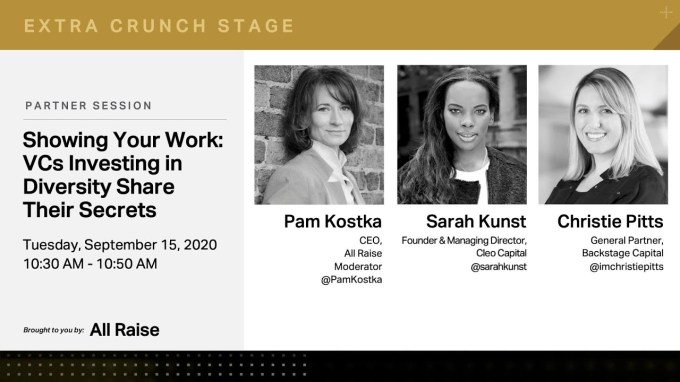 EXTRA CRUNCH STAGE

PARTNER SESSION

Showing Your Work: VCs Investing in Diversity Share Their Secrets

Tuesday, September 15, 2020
10:30 AM - 10:50 AM

Brought to you by: All Raise

Pam Kostka
CEO,
All Raise
Moderator
@PamKostka

Sarah Kunst
Founder & Managing Director,
Cleo Capital
@sarahkunst

Christie Pitts
General Partner,
Backstage Capital
@imchristiepitts